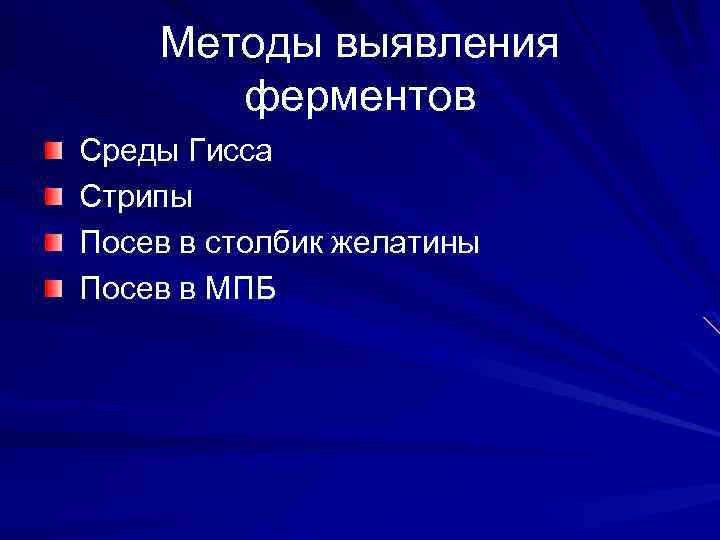 Методы выявления ферментов

Среды Гисса

Стрипы

Посев в столбик желатины

Посев в МПБ